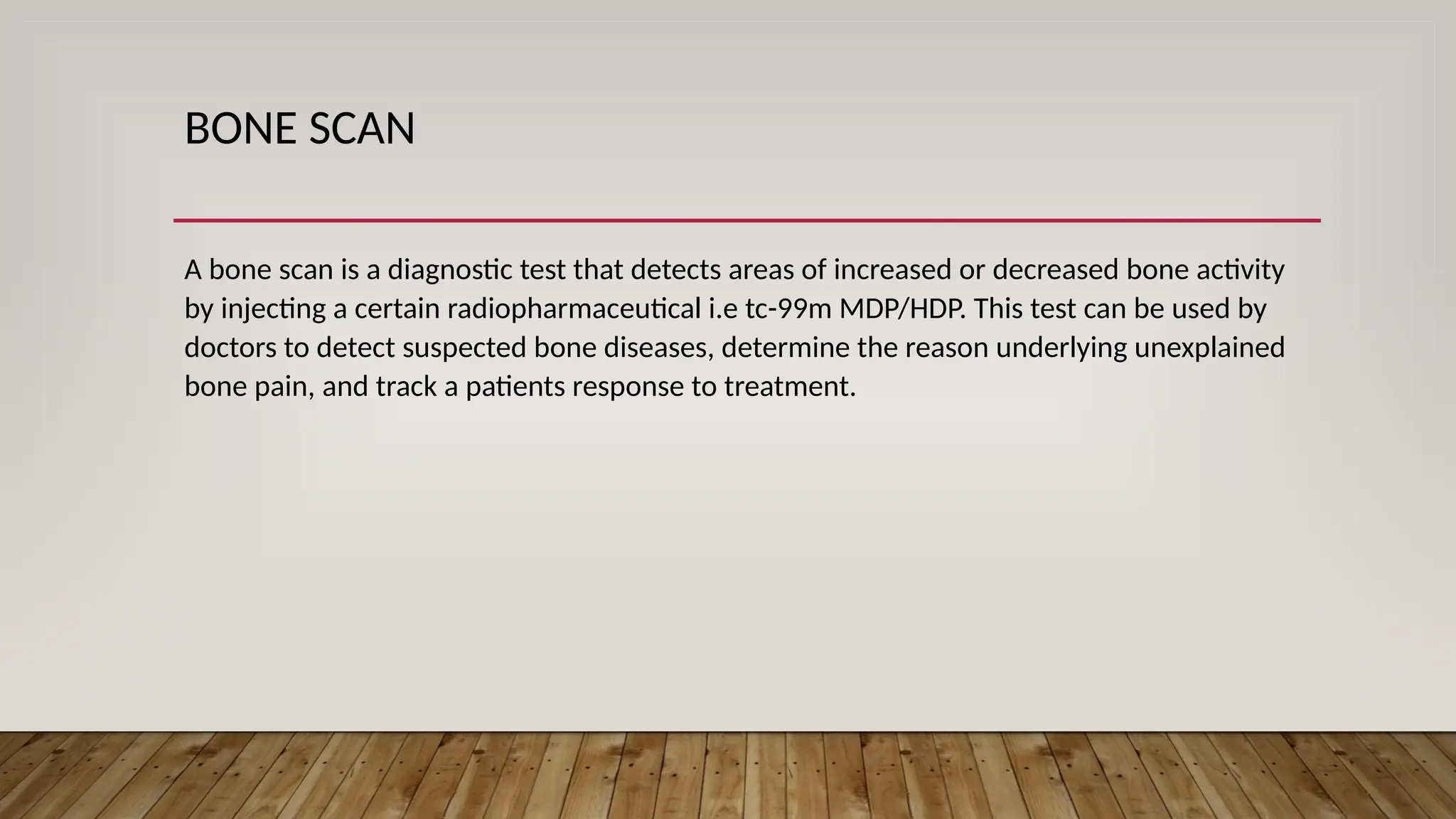 BONE SCAN

A bone scan is a diagnostic test that detects areas of increased or decreased bone activity by injecting a certain radiopharmaceutical i.e tc-99m MDP/HDP. This test can be used by doctors to detect suspected bone diseases, determine the reason underlying unexplained bone pain, and track a patients response to treatment.